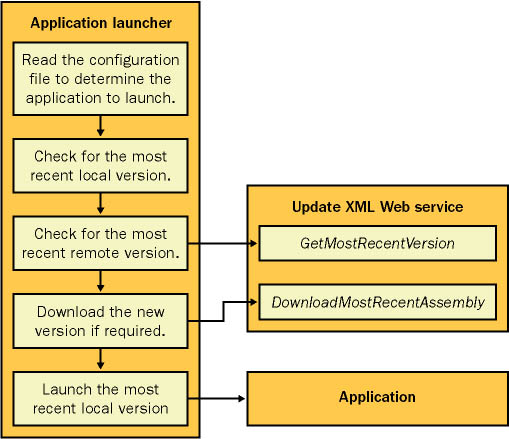 Application launcher

Read the configuration file to determine the application to launch.

Check for the most recent local version.

Check for the most recent remote version.

Download the new version if required.

Launch the most recent local version

Update XML Web service

GetMostRecentVersion

DownloadMostRecentAssembly

Application